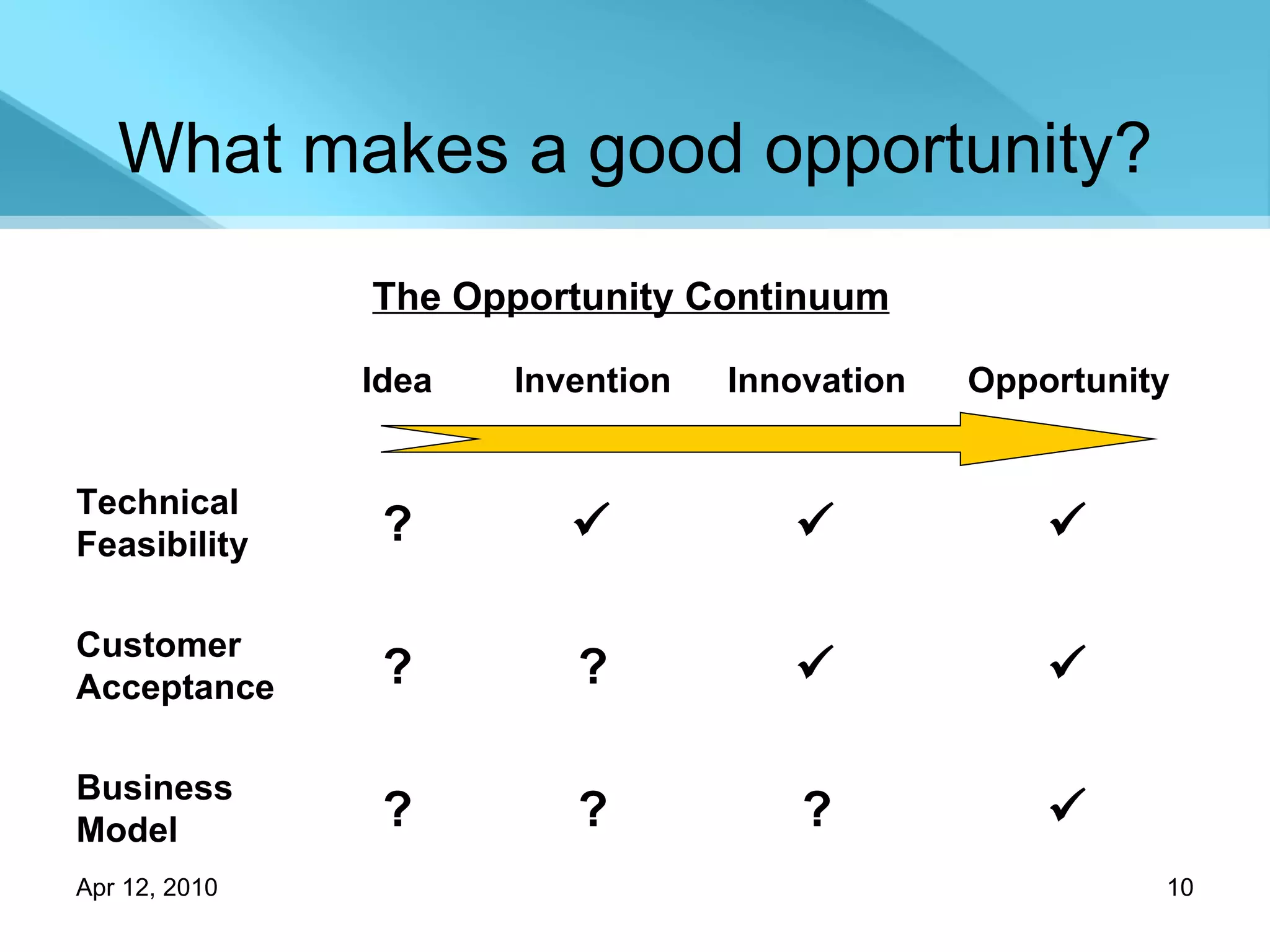 What makes a good opportunity?

The Opportunity Continuum

| | Idea | Invention | Innovation | Opportunity |
|---|---|---|---|---|
| Technical Feasibility | ? | ✓ | ✓ | ✓ |
| Customer Acceptance | ? | ? | ✓ | ✓ |
| Business Model | ? | ? | ? | ✓ |

Apr 12, 2010

10